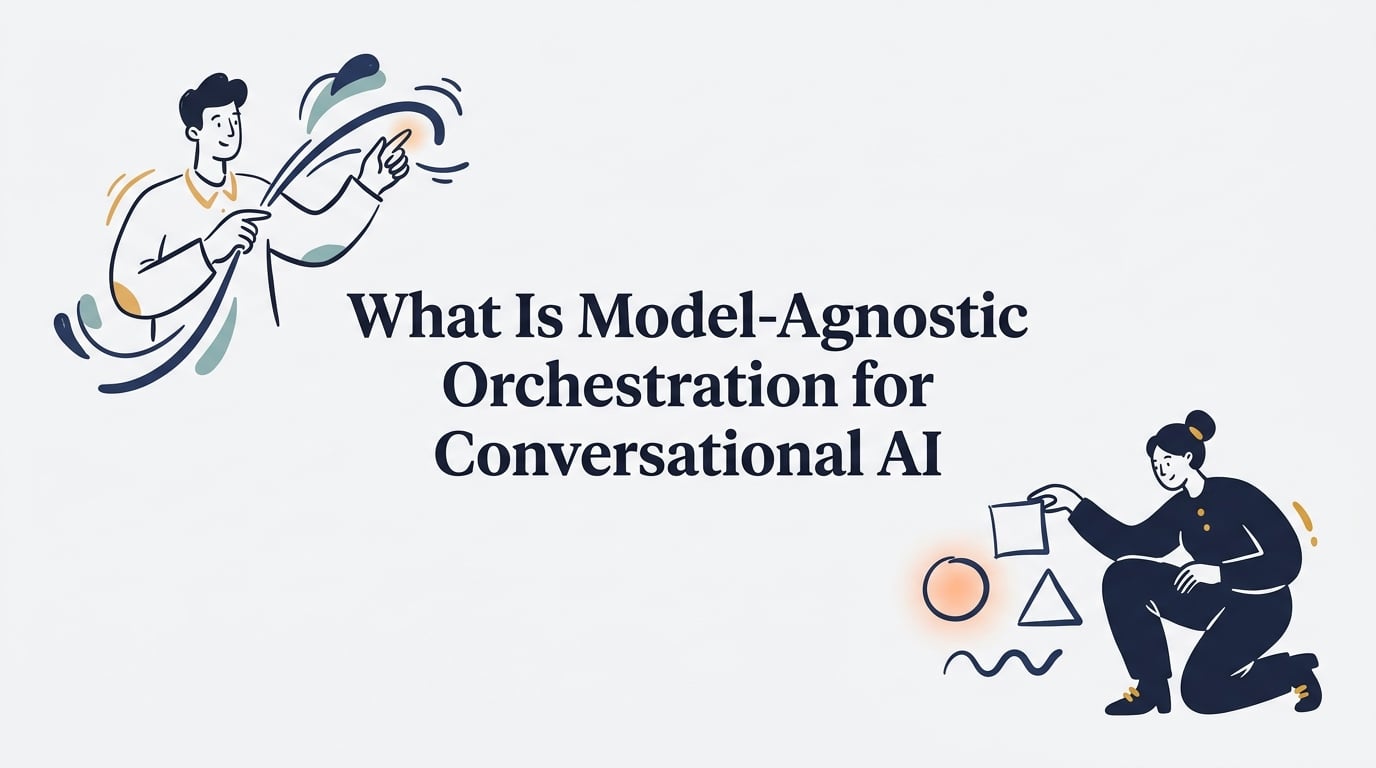 What Is Model-Agnostic Orchestration for Conversational AI